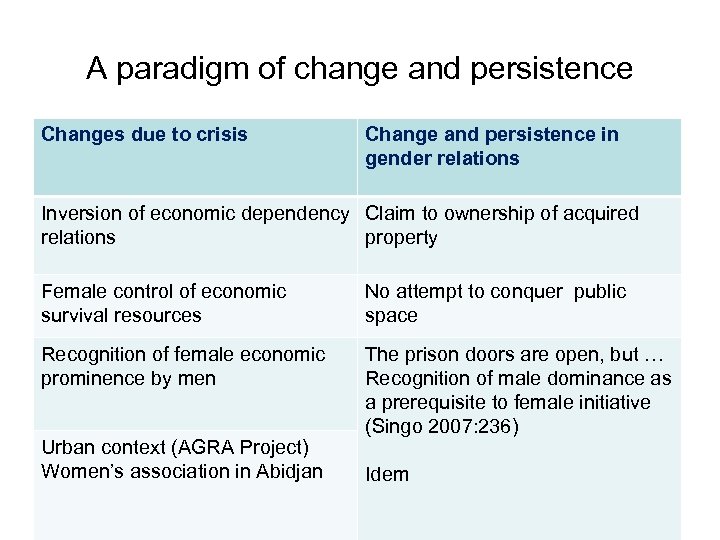 A paradigm of change and persistence

| Changes due to crisis | Change and persistence in gender relations |
|---|---|
| Inversion of economic dependency relations | Claim to ownership of acquired property |
| Female control of economic survival resources | No attempt to conquer public space |
| Recognition of female economic prominence by men | The prison doors are open, but … Recognition of male dominance as a prerequisite to female initiative (Singo 2007:236) |
| Urban context (AGRA Project) Women's association in Abidjan | Idem |